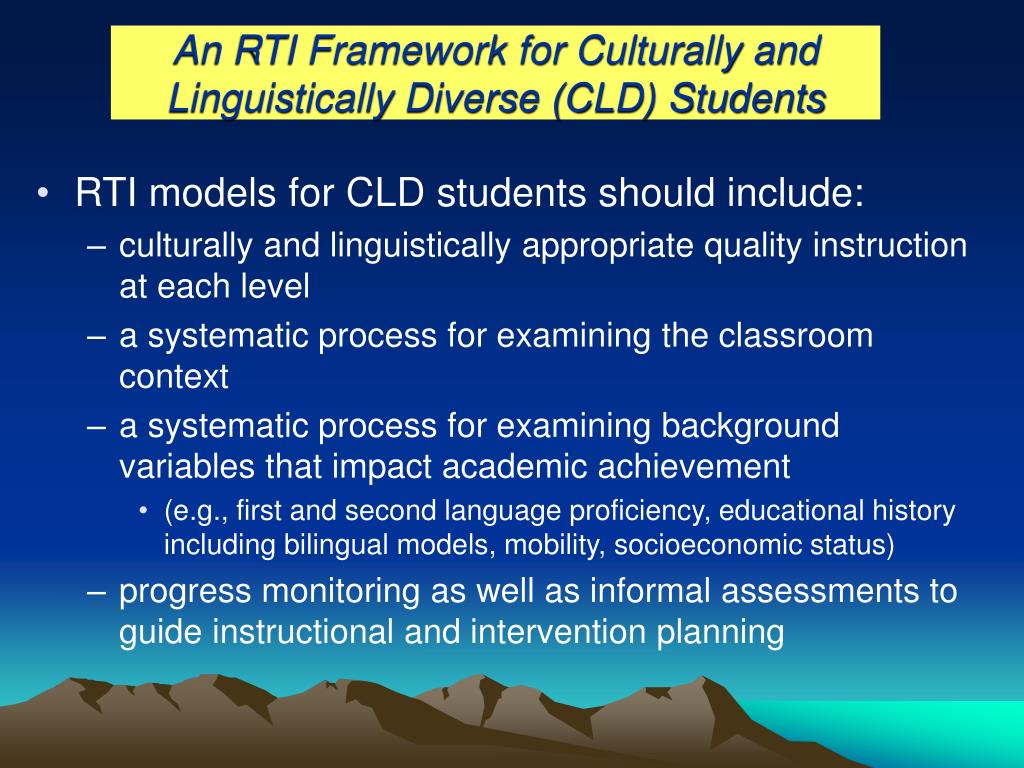 An RTI Framework for Culturally and Linguistically Diverse (CLD) Students

• RTI models for CLD students should include:
– culturally and linguistically appropriate quality instruction at each level
– a systematic process for examining the classroom context
– a systematic process for examining background variables that impact academic achievement
• (e.g., first and second language proficiency, educational history including bilingual models, mobility, socioeconomic status)
– progress monitoring as well as informal assessments to guide instructional and intervention planning